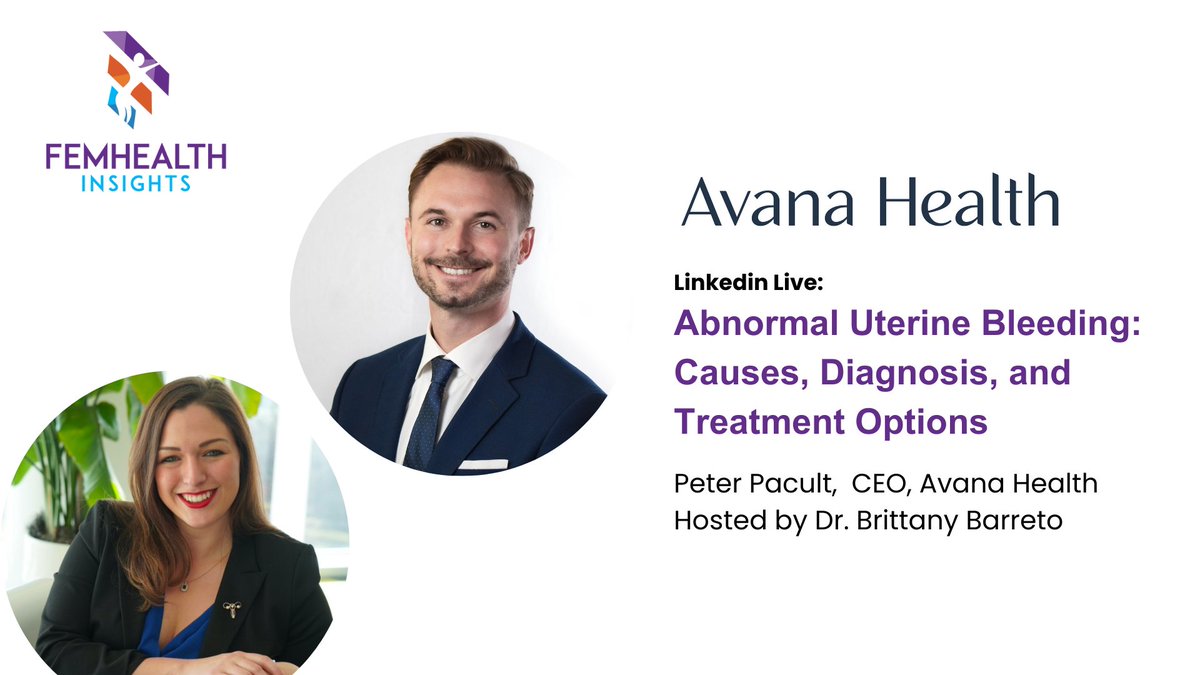 FEMHEALTH
INSIGHTS

Avana Health

Linkedin Live:

Abnormal Uterine Bleeding: Causes, Diagnosis, and Treatment Options

Peter Pacult, CEO, Avana Health
Hosted by Dr. Brittany Barreto